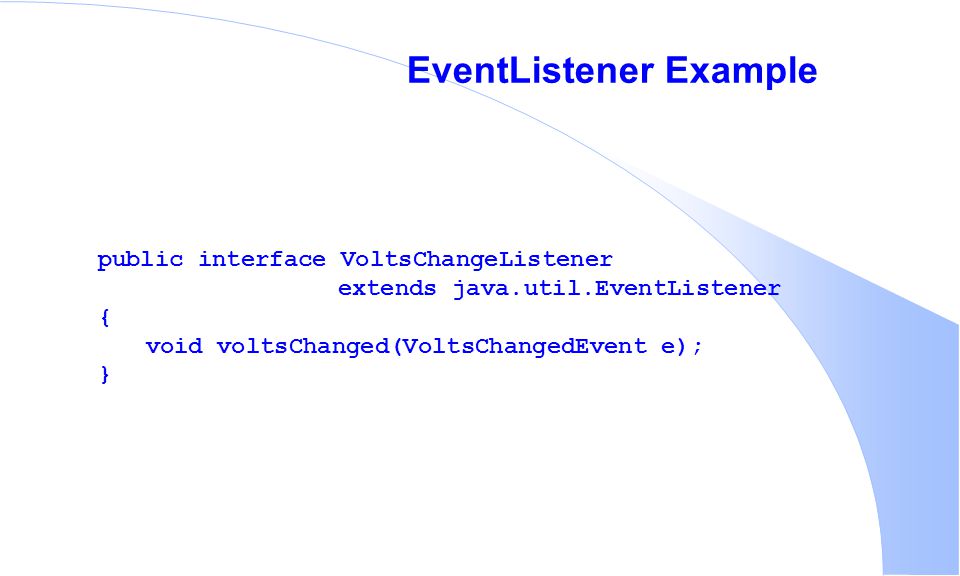 EventListener Example

public interface VoltsChangeListener
                 extends java.util.EventListener
{
   void voltsChanged(VoltsChangedEvent e);
}